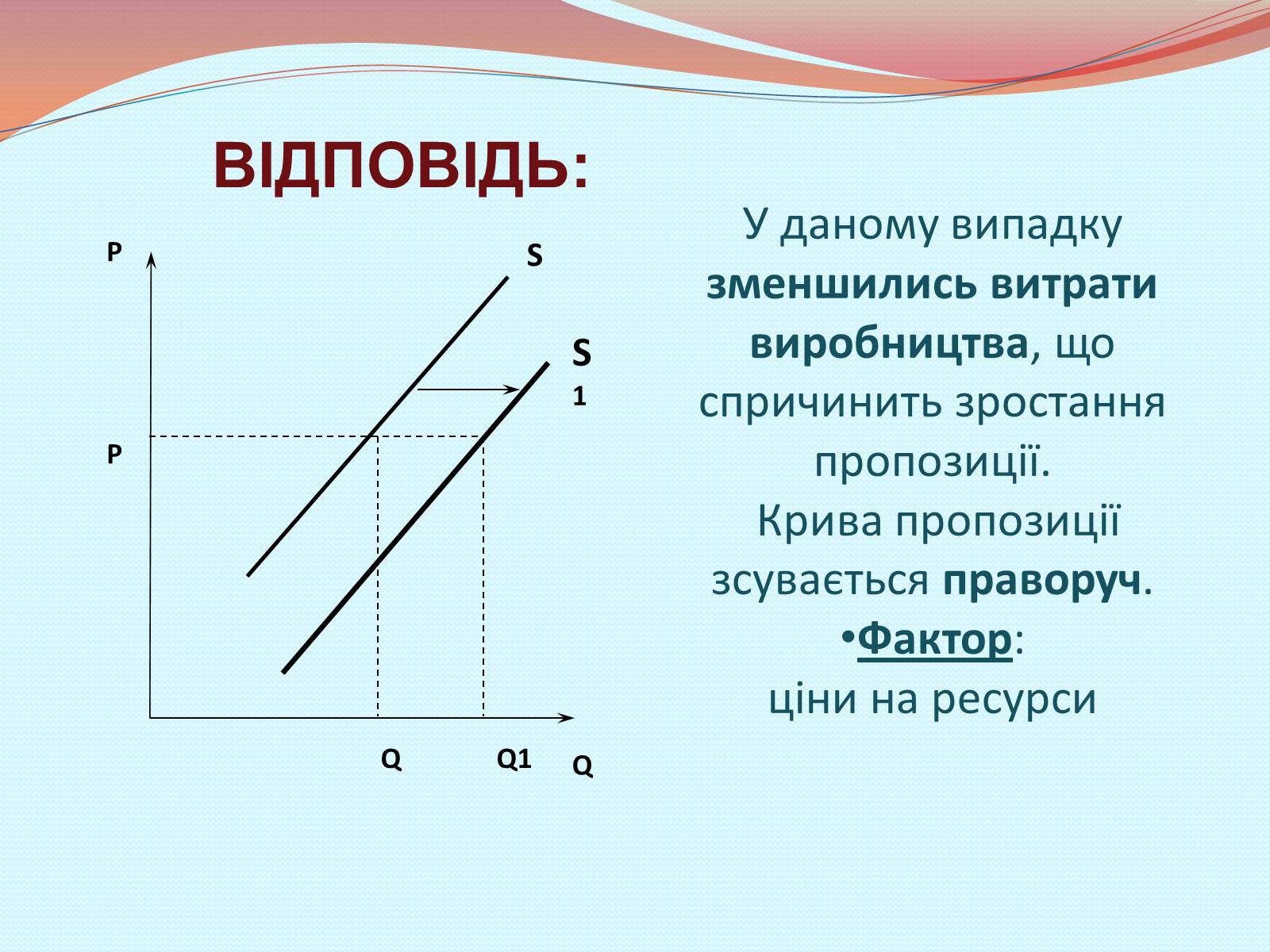 ВІДПОВІДЬ:

P

S

S
1

P

Q

Q1

Q

У даному випадку зменшились витрати виробництва, що спричинить зростання пропозиції.

Крива пропозиції зсувається праворуч.

•Фактор:
ціни на ресурси